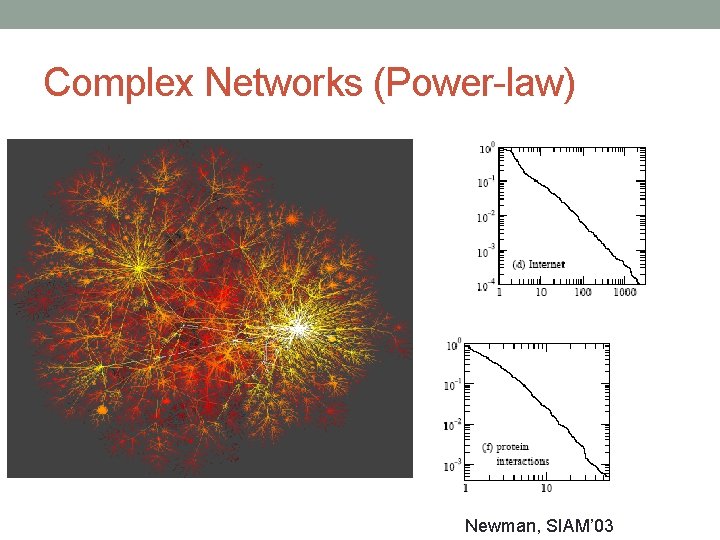 Complex Networks (Power-law)

$10^0$
$10^{-1}$
$10^{-2}$
$10^{-3}$
$10^{-4}$
(d) Internet
1 10 100 1000

$10^0$
$10^{-1}$
$10^{-2}$
$10^{-3}$
(f) protein interactions
1 10

Newman, SIAM'03